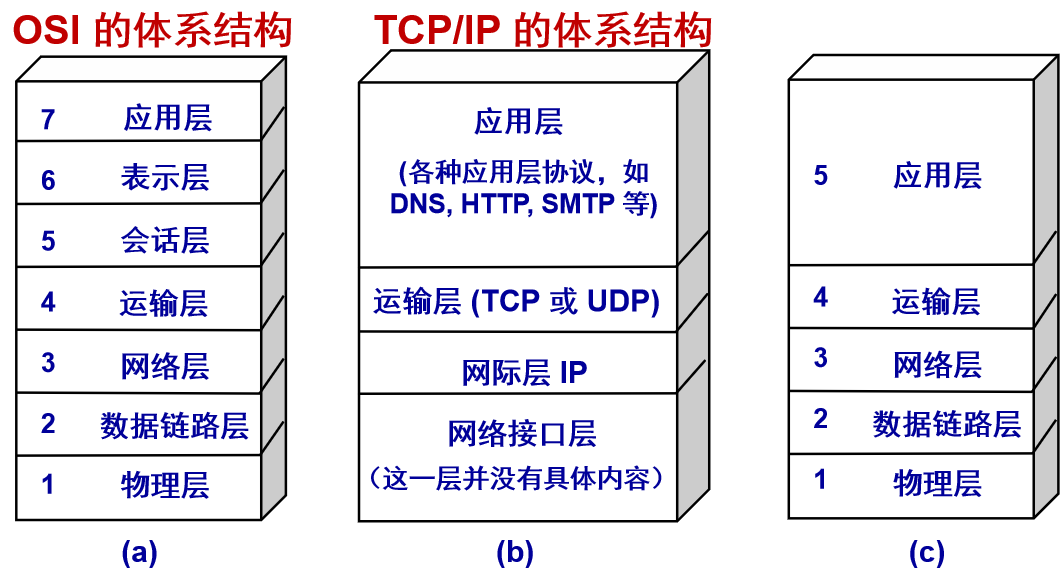 OSI 的体系结构

7 应用层
6 表示层
5 会话层
4 运输层
3 网络层
2 数据链路层
1 物理层

(a)

TCP/IP 的体系结构

应用层
(各种应用层协议，如 DNS, HTTP, SMTP 等)
运输层 (TCP 或 UDP)
网际层 IP
网络接口层
（这一层并没有具体内容）

(b)

5 应用层
4 运输层
3 网络层
2 数据链路层
1 物理层

(c)